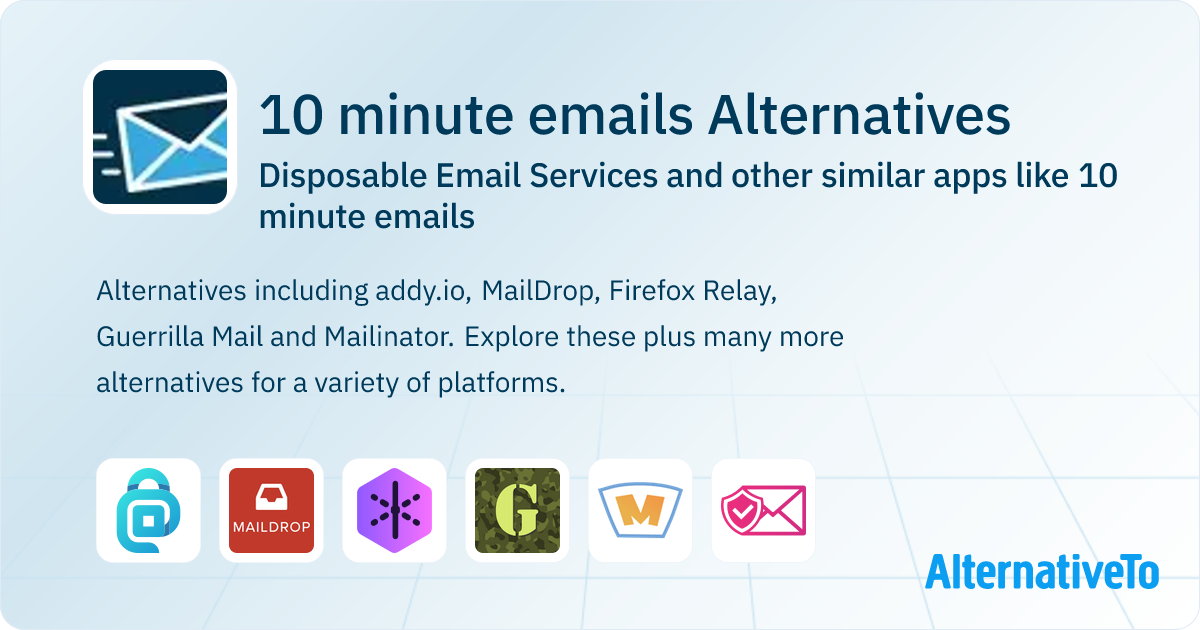 10 minute emails Alternatives

Disposable Email Services and other similar apps like 10 minute emails

Alternatives including addy.io, MailDrop, Firefox Relay, Guerrilla Mail and Mailinator. Explore these plus many more alternatives for a variety of platforms.

MAILDROP

G

M

AlternativeTo